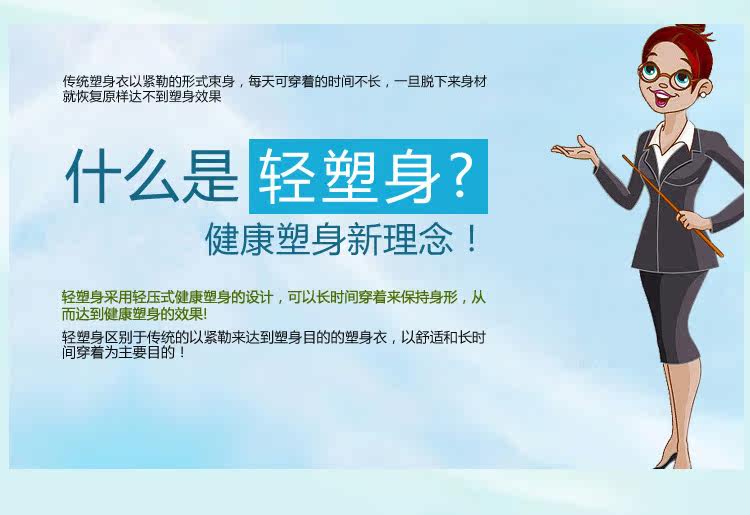 传统塑身衣以紧勒的形式束身，每天可穿着的时间不长，一旦脱下来身材就恢复原样达不到塑身效果

什么是轻塑身？

健康塑身新理念！

轻塑身采用轻压式健康塑身的设计，可以长时间穿着来保持身形，从而达到健康塑身的效果!

轻塑身区别于传统的以紧勒来达到塑身目的的塑身衣，以舒适和长时间穿着为主要目的！